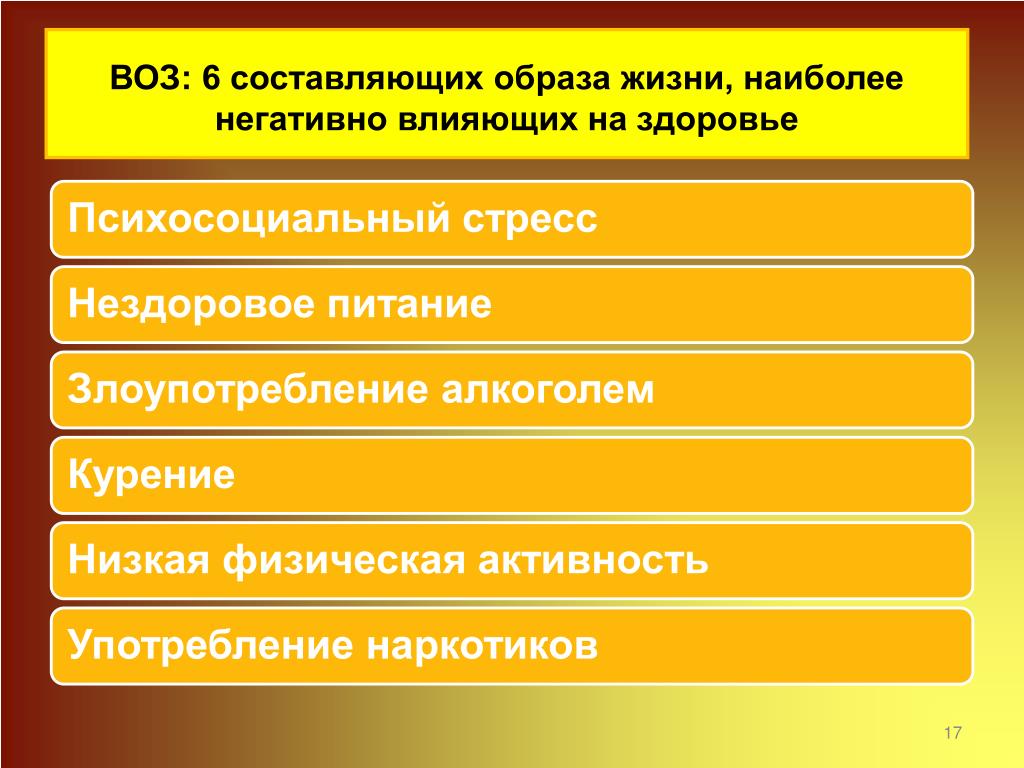 ВОЗ: 6 составляющих образа жизни, наиболее негативно влияющих на здоровье

Психосоциальный стресс

Нездоровое питание

Злоупотребление алкоголем

Курение

Низкая физическая активность

Употребление наркотиков

17